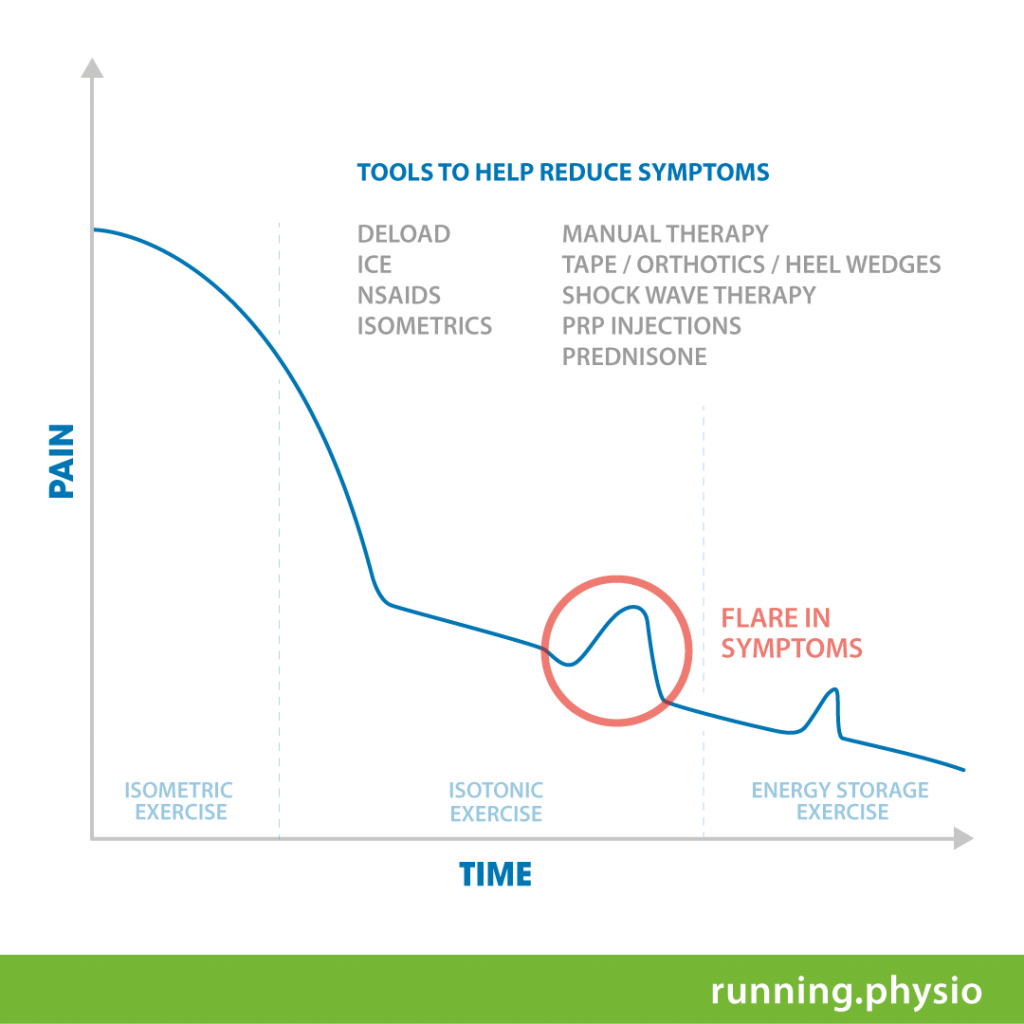 TOOLS TO HELP REDUCE SYMPTOMS

DELOAD
ICE
NSAIDS
ISOMETRICS

MANUAL THERAPY
TAPE / ORTHOTICS / HEEL WEDGES
SHOCK WAVE THERAPY
PRP INJECTIONS
PREDNISONE

PAIN

FLARE IN SYMPTOMS

ISOMETRIC EXERCISE

ISOTONIC EXERCISE

ENERGY STORAGE EXERCISE

TIME

running.physio